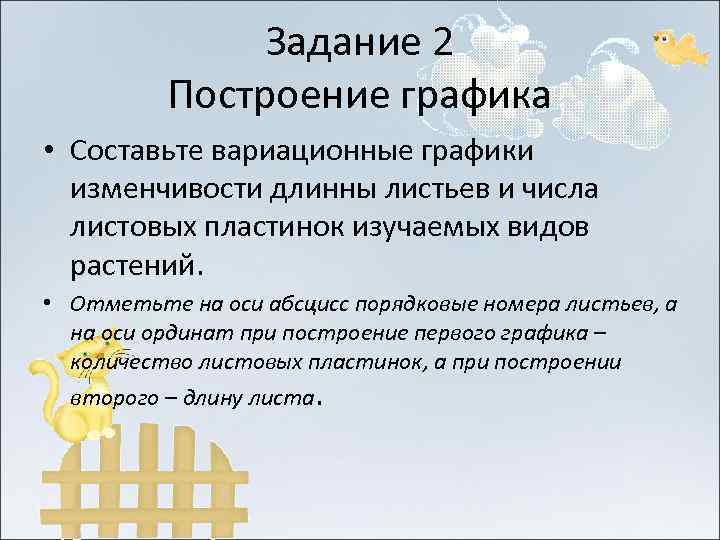 Задание 2
Построение графика

• Составьте вариационные графики изменчивости длинны листьев и числа листовых пластинок изучаемых видов растений.

• Отметьте на оси абсцисс порядковые номера листьев, а на оси ординат при построение первого графика – количество листовых пластинок, а при построении второго – длину листа.